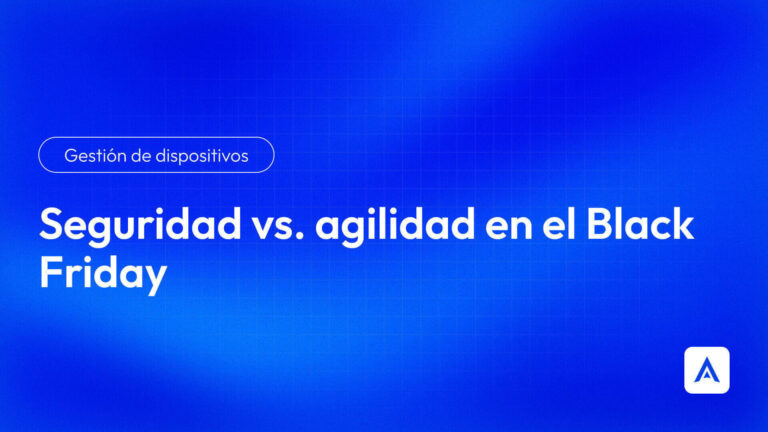 Gestión de dispositivos

Seguridad vs. agilidad en el Black Friday